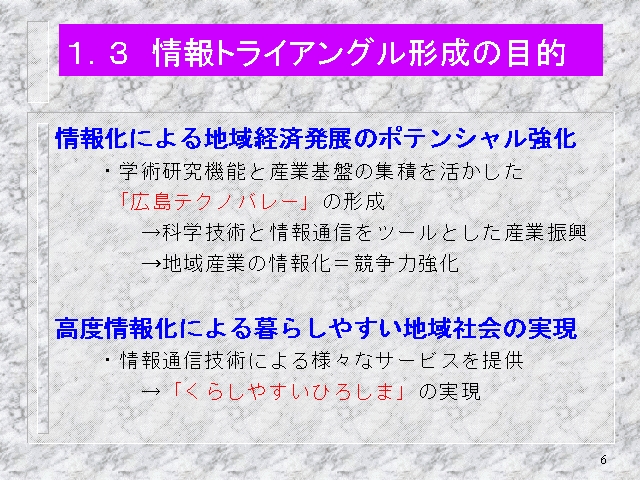 １．３　情報トライアングル形成の目的

情報化による地域経済発展のポテンシャル強化

・学術研究機能と産業基盤の集積を活かした「広島テクノバレー」の形成

→科学技術と情報通信をツールとした産業振興

→地域産業の情報化＝競争力強化

高度情報化による暮らしやすい地域社会の実現

・情報通信技術による様々なサービスを提供

→「くらしやすいひろしま」の実現

6